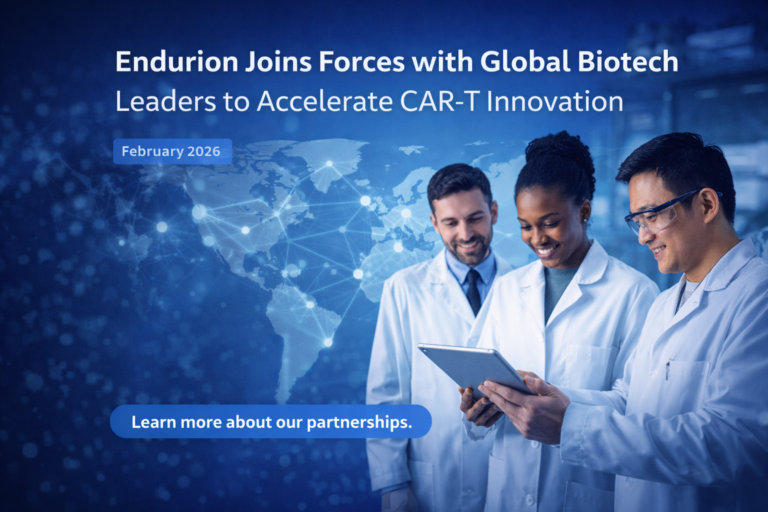 Endurion Joins Forces with Global Biotech
Leaders to Accelerate CAR-T Innovation

February 2026

Learn more about our partnerships.